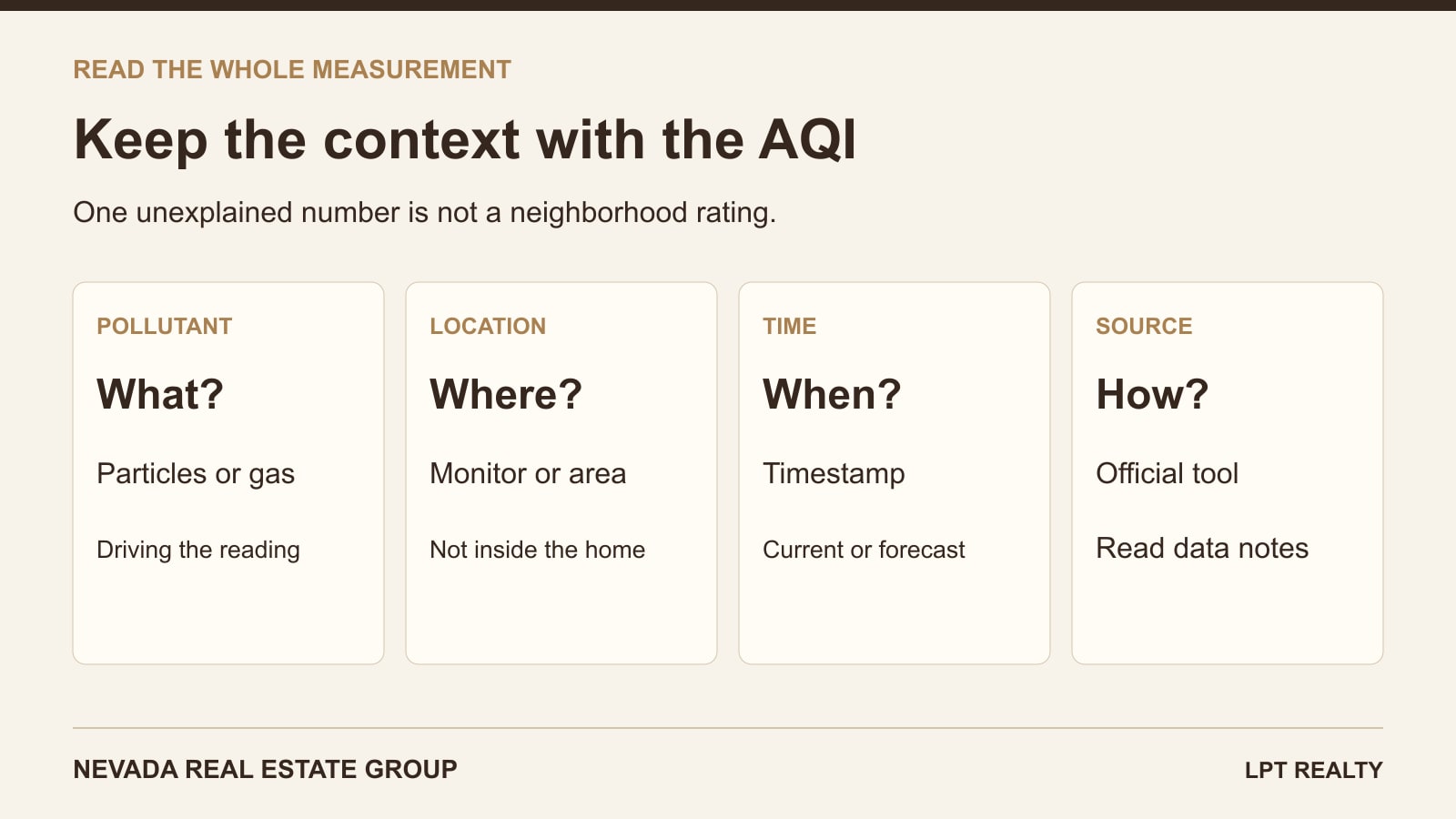 READ THE WHOLE MEASUREMENT

Keep the context with the AQI

One unexplained number is not a neighborhood rating.

POLLUTANT

What?

Particles or gas

Driving the reading

LOCATION

Where?

Monitor or area

Not inside the home

TIME

When?

Timestamp

Current or forecast

SOURCE

How?

Official tool

Read data notes

NEVADA REAL ESTATE GROUP

LPT REALTY